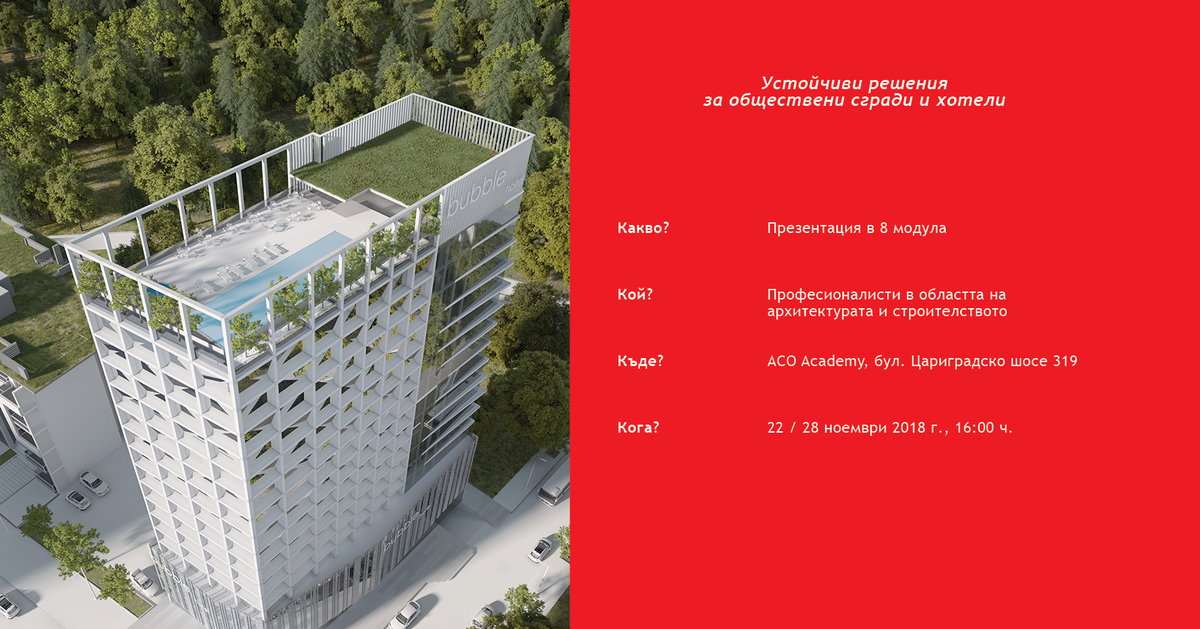 bubble

Устойчиви решения
за обществени сгради и хотели

Какво?
Презентация в 8 модула

Кой?
Професионалисти в областта на архитектурата и строителството

Къде?
ACO Academy, бул. Цариградско шосе 319

Кога?
22 / 28 ноември 2018 г., 16:00 ч.